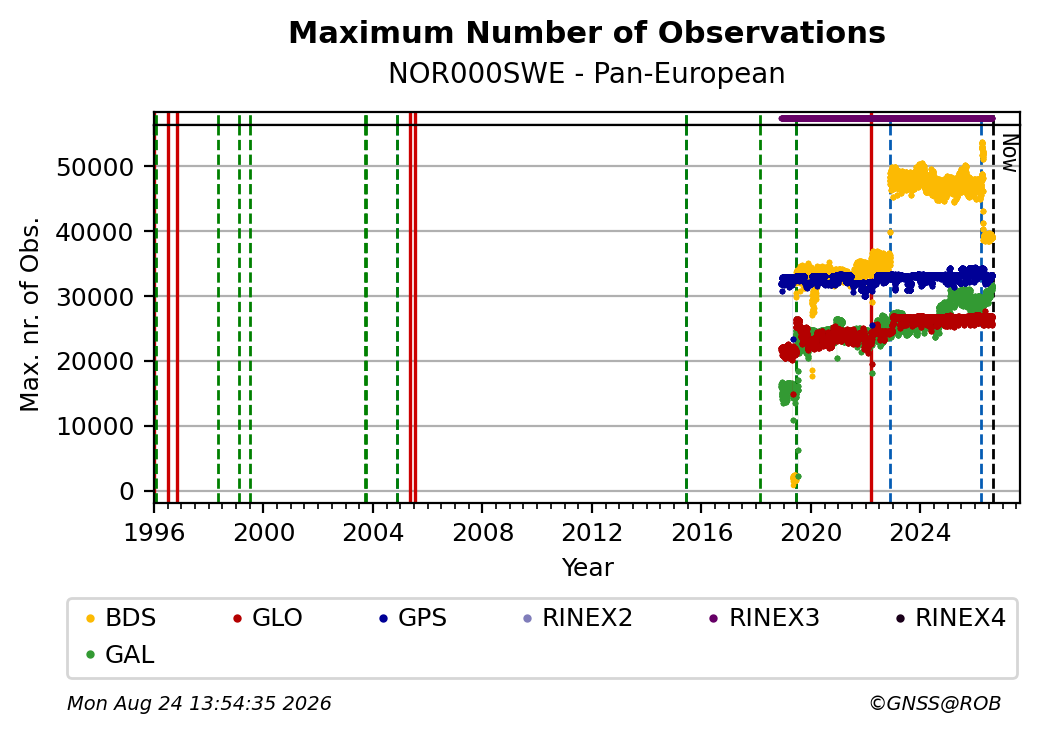 Maximum Number of Observations
NOR000SWE - Pan-European

Max. nr. of Obs.

50000
40000
30000
20000
10000
0

Now

1996
2000
2004
2008
2012
2016
2020
2024

Year

BDS
GLO
GPS
RINEX2
RINEX3
RINEX4
GAL

Mon Aug 24 13:54:35 2026
©GNSS@ROB